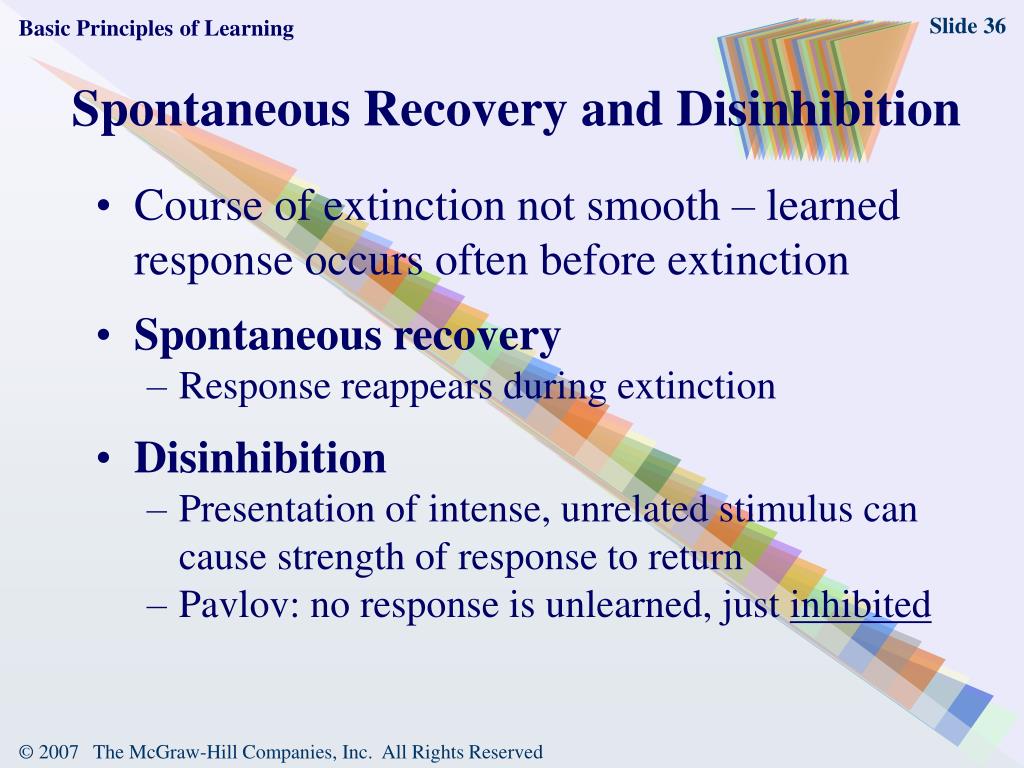 Basic Principles of Learning

Slide 36

Spontaneous Recovery and Disinhibition

• Course of extinction not smooth – learned response occurs often before extinction

• Spontaneous recovery
– Response reappears during extinction

• Disinhibition
– Presentation of intense, unrelated stimulus can cause strength of response to return
– Pavlov: no response is unlearned, just inhibited

© 2007 The McGraw-Hill Companies, Inc. All Rights Reserved